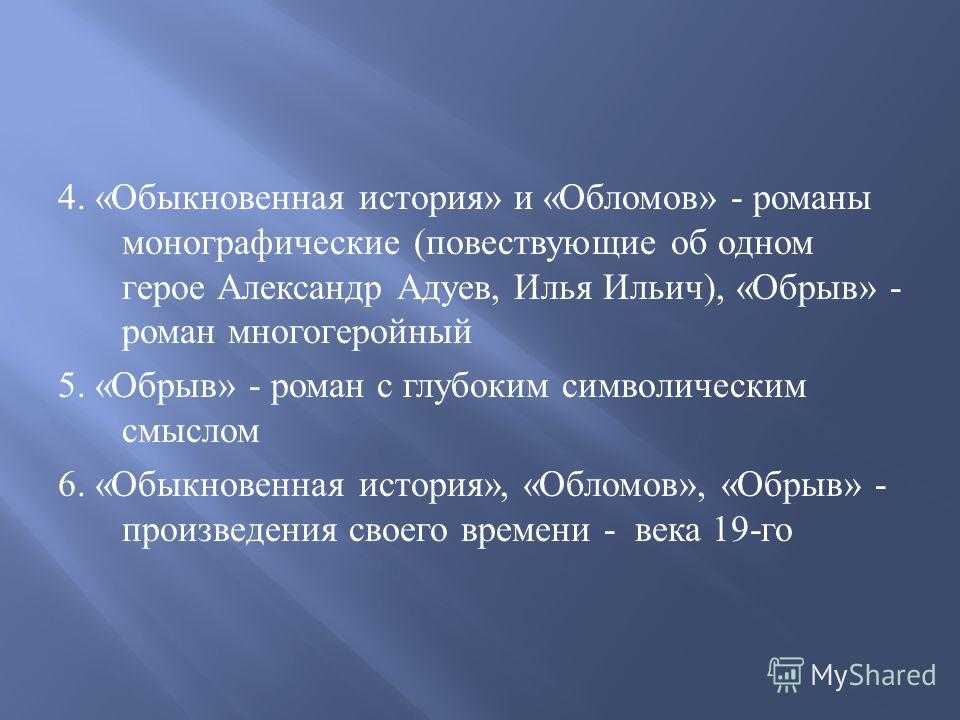 4. «Обыкновенная история» и «Обломов» - романы монографические (повествующие об одном герое Александр Адуев, Илья Ильич), «Обрыв» - роман многогеройный

5. «Обрыв» - роман с глубоким символическим смыслом

6. «Обыкновенная история», «Обломов», «Обрыв» - произведения своего времени - века 19-го

MyShared